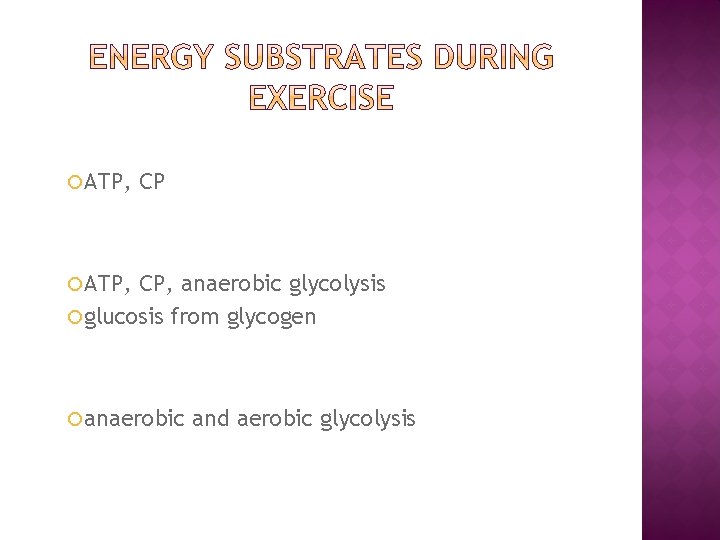 ENERGY SUBSTRATES DURING EXERCISE

ATP, CP

ATP, CP, anaerobic glycolysis
glucosis from glycogen

anaerobic and aerobic glycolysis